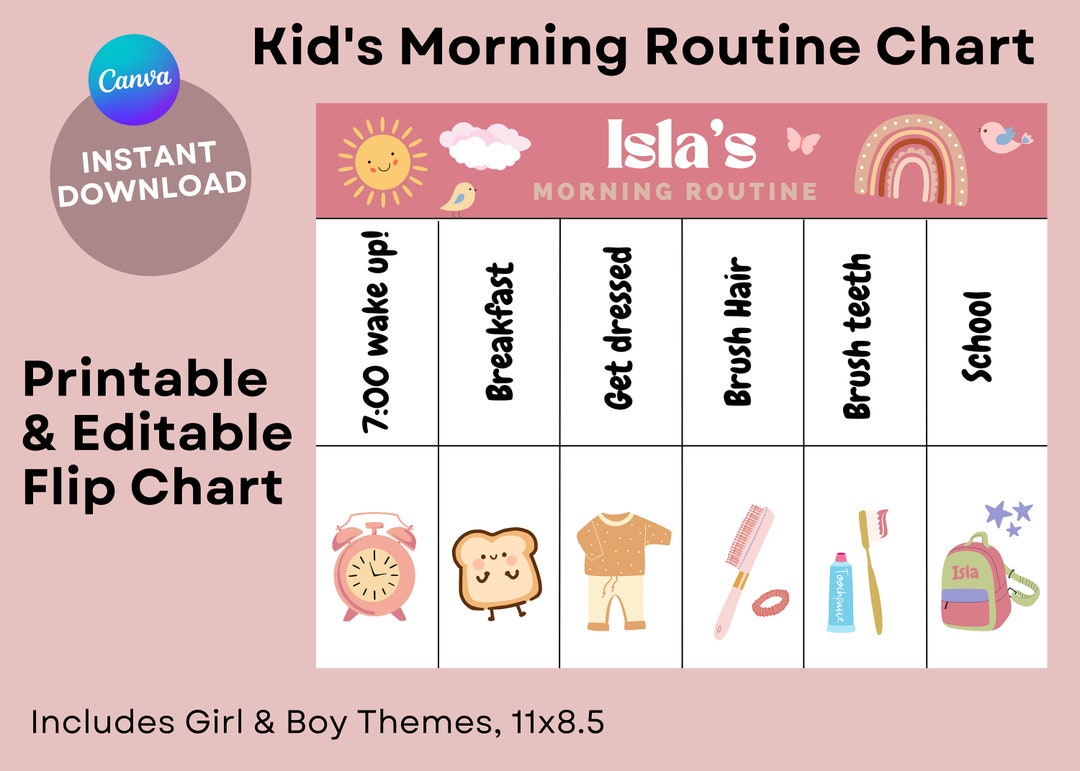 Kid's Morning Routine Chart

Canva

INSTANT DOWNLOAD

Printable & Editable Flip Chart

Isla's
MORNING ROUTINE

| 7:00 wake up! | Breakfast | Get dressed | Brush Hair | Brush teeth | School |
|---|---|---|---|---|---|
| | | | | Toothpaste | Isla |

Includes Girl & Boy Themes, 11x8.5